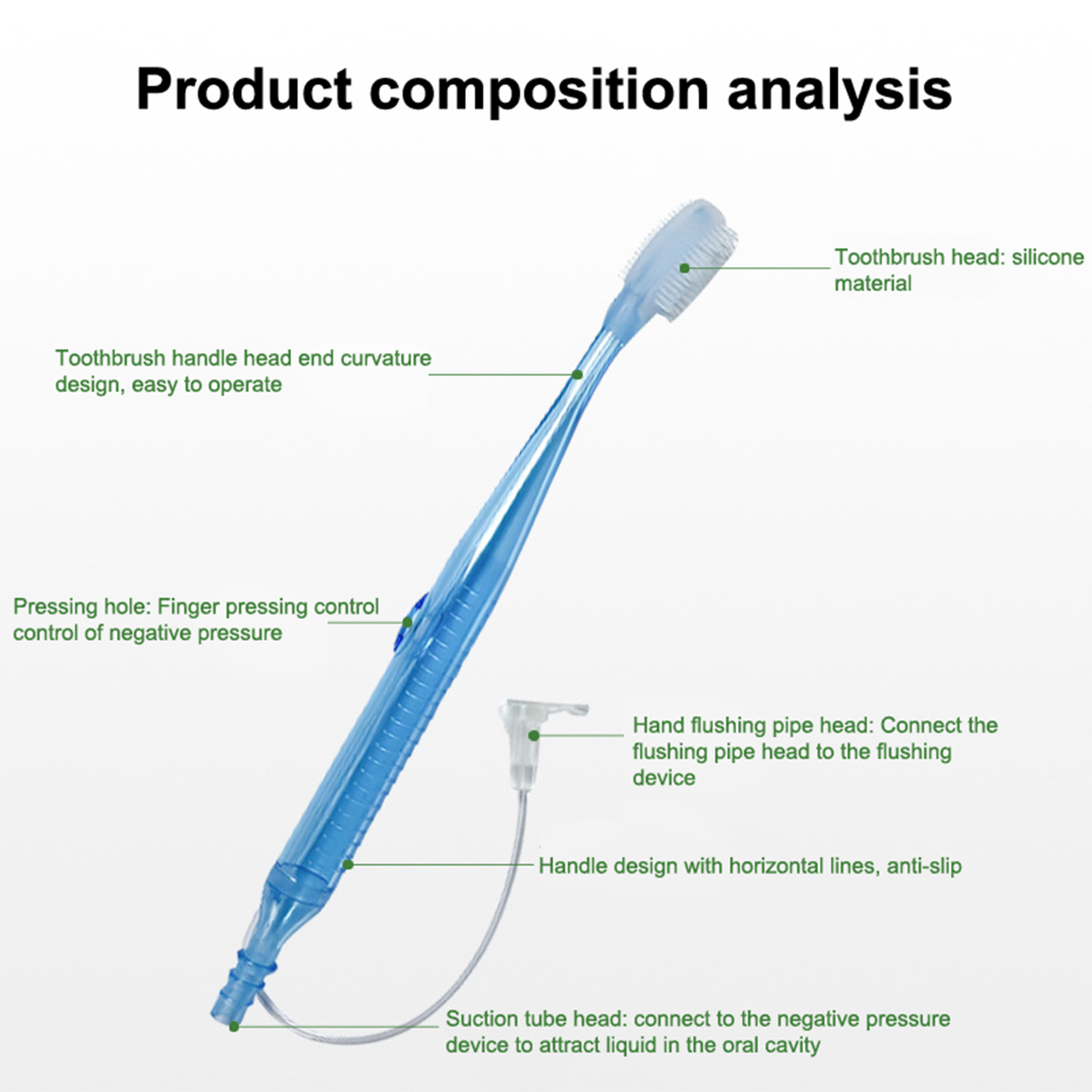 Product composition analysis

Toothbrush head: silicone material

Toothbrush handle head end curvature design, easy to operate

Pressing hole: Finger pressing control control of negative pressure

Hand flushing pipe head: Connect the flushing pipe head to the flushing device

Handle design with horizontal lines, anti-slip

Suction tube head: connect to the negative pressure device to attract liquid in the oral cavity